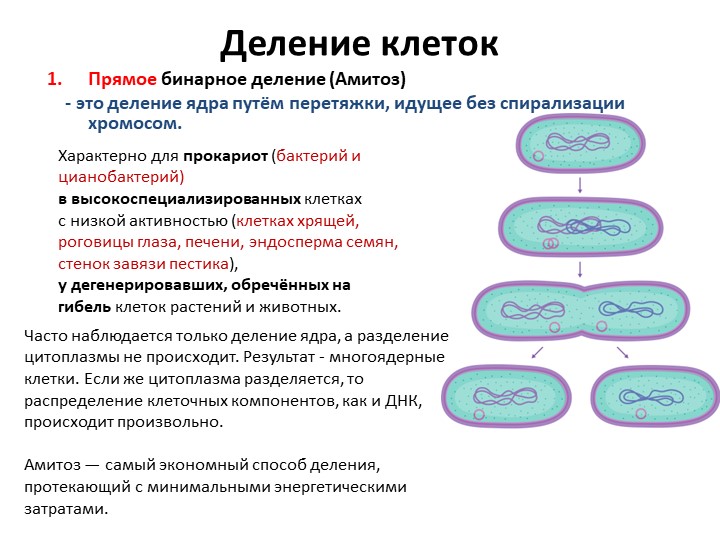 Деление клеток

1. Прямое бинарное деление (Амитоз)

- это деление ядра путём перетяжки, идущее без спирализации хромосом.

Характерно для прокариот (бактерий и цианобактерий)
в высокоспециализированных клетках с низкой активностью (клетках хрящей, роговицы глаза, печени, эндосперма семян, стенок завязи пестика),
у дегенерировавших, обречённых на гибель клеток растений и животных.

Часто наблюдается только деление ядра, а разделение цитоплазмы не происходит. Результат - многоядерные клетки. Если же цитоплазма разделяется, то распределение клеточных компонентов, как и ДНК, происходит произвольно.

Амитоз — самый экономный способ деления, протекающий с минимальными энергетическими затратами.